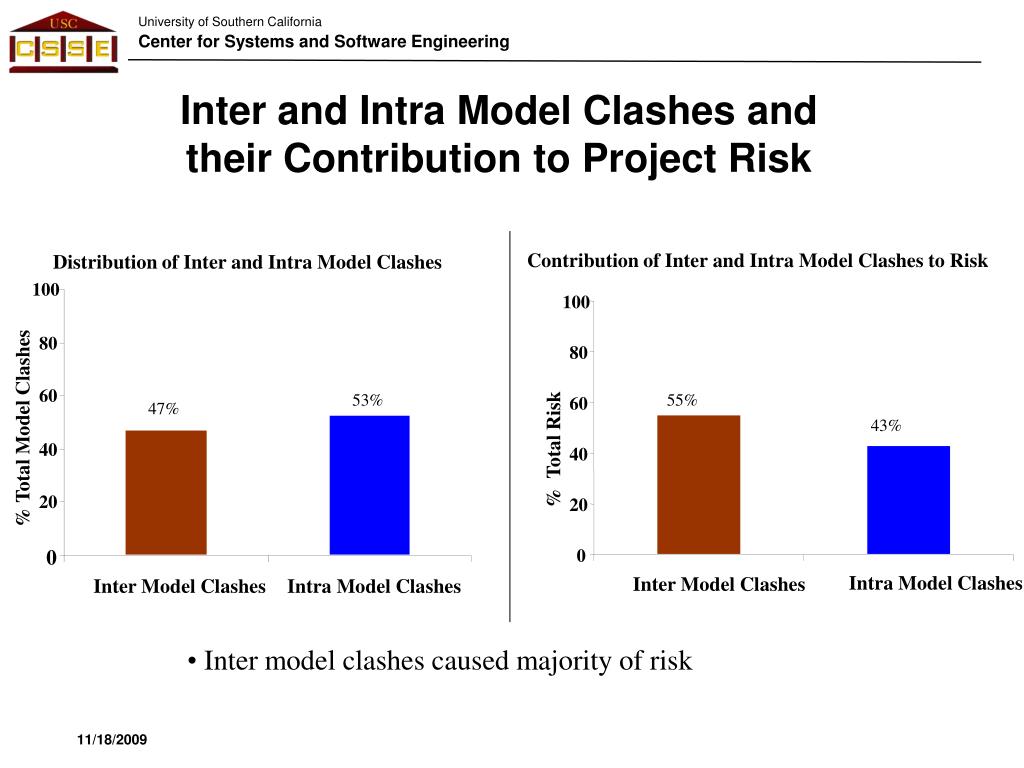 USC
CSSE

University of Southern California
Center for Systems and Software Engineering

Inter and Intra Model Clashes and their Contribution to Project Risk

Distribution of Inter and Intra Model Clashes

% Total Model Clashes

100
80
60
40
20
0

47%
53%

Inter Model Clashes
Intra Model Clashes

Contribution of Inter and Intra Model Clashes to Risk

% Total Risk

100
80
60
40
20
0

55%
43%

Inter Model Clashes
Intra Model Clashes

• Inter model clashes caused majority of risk

11/18/2009